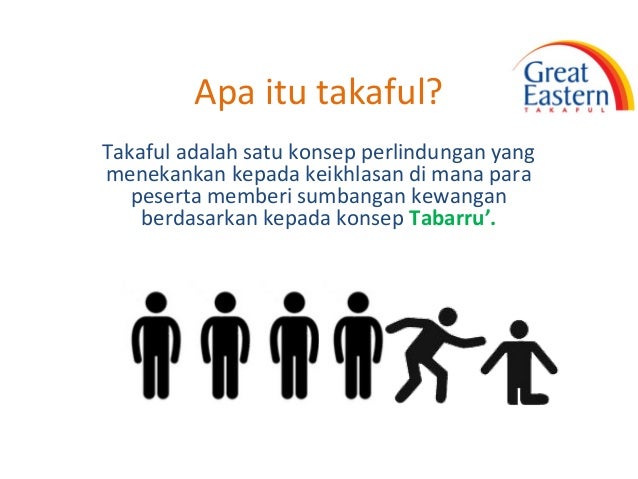 Great Eastern
TAKAFUL

Apa itu takaful?

Takaful adalah satu konsep perlindungan yang menekankan kepada keikhlasan di mana para peserta memberi sumbangan kewangan berdasarkan kepada konsep Tabarru'.